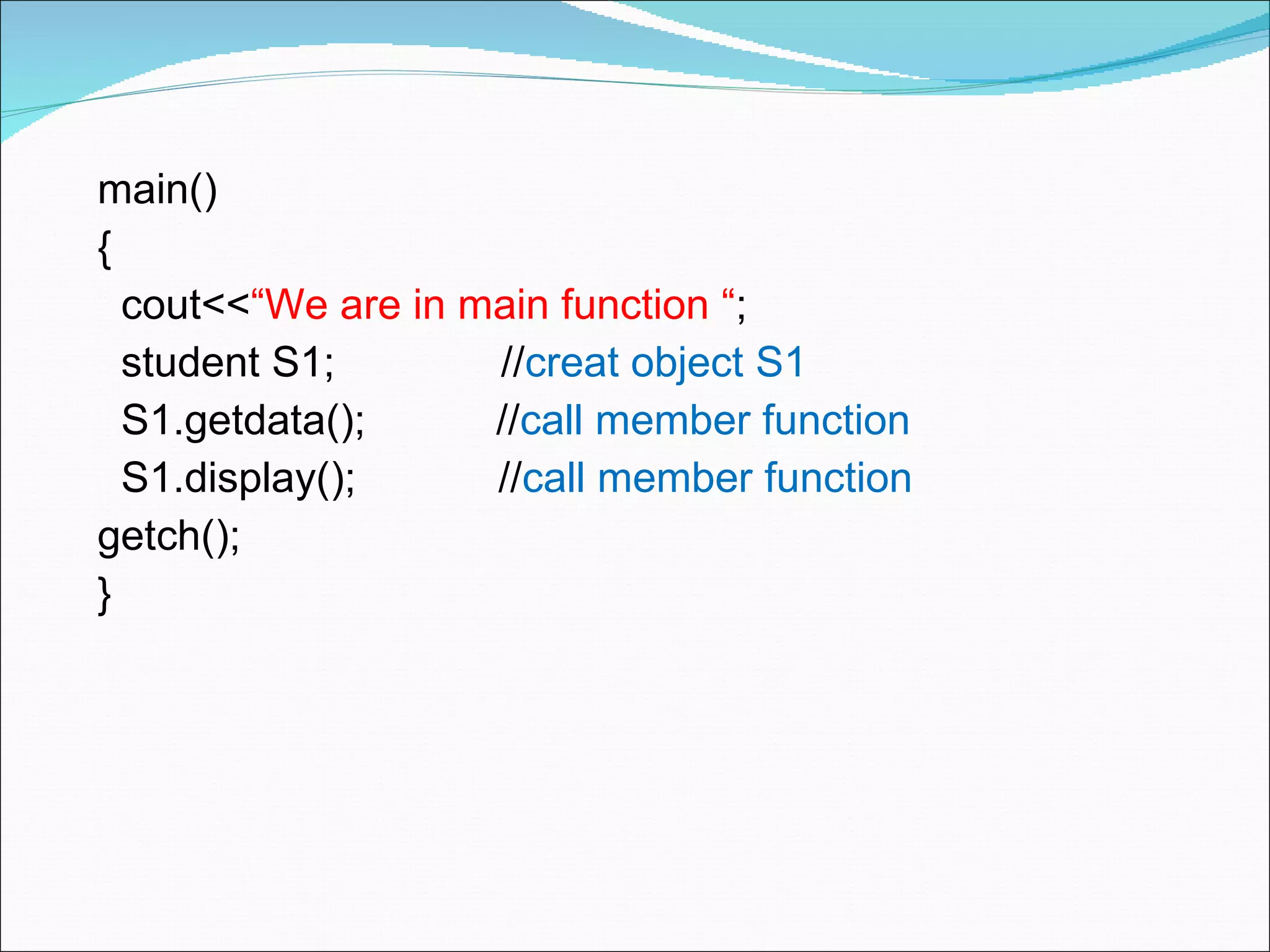 main()
{
cout<<“We are in main function “;
student S1; //creat object S1
S1.getdata(); //call member function
S1.display(); //call member function
getch();
}